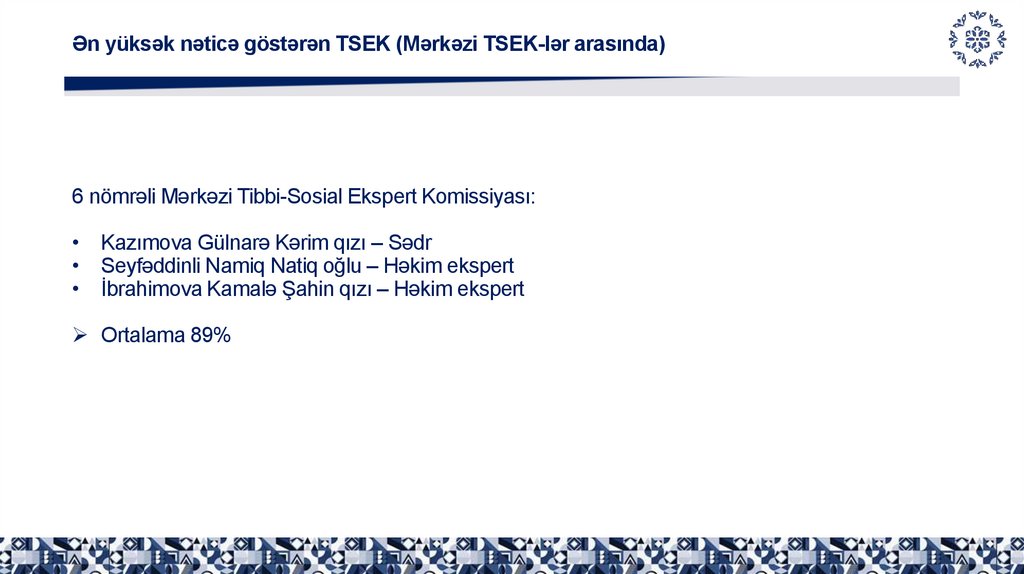 Ən yüksək nəticə göstərən TSEK (Mərkəzi TSEK-lər arasında)

6 nömrəli Mərkəzi Tibbi-Sosial Ekspert Komissiyası:

• Kazımova Gülnarə Kərim qızı – Sədr
• Seyfəddinli Namiq Natiq oğlu – Həkim ekspert
• İbrahimova Kamalə Şahin qızı – Həkim ekspert

➢ Ortalama 89%